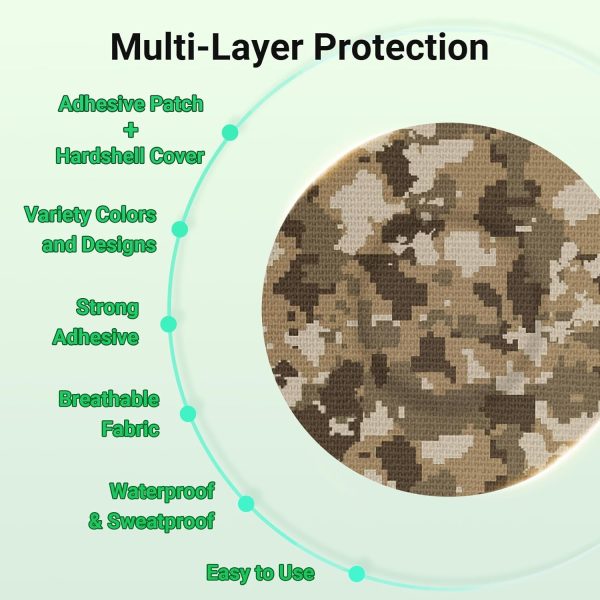 Multi-Layer Protection

Adhesive Patch + Hardshell Cover

Variety Colors and Designs

Strong Adhesive

Breathable Fabric

Waterproof & Sweatproof

Easy to Use